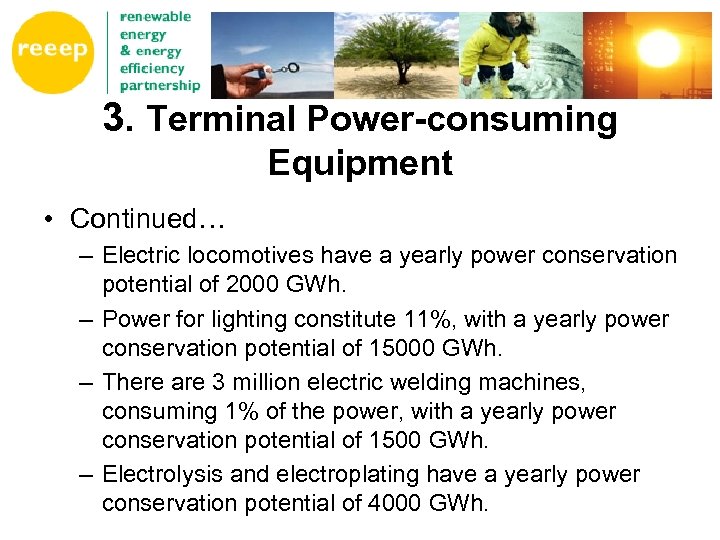 reeep

renewable energy & energy efficiency partnership

3. Terminal Power-consuming Equipment

• Continued…
– Electric locomotives have a yearly power conservation potential of 2000 GWh.
– Power for lighting constitute 11%, with a yearly power conservation potential of 15000 GWh.
– There are 3 million electric welding machines, consuming 1% of the power, with a yearly power conservation potential of 1500 GWh.
– Electrolysis and electroplating have a yearly power conservation potential of 4000 GWh.